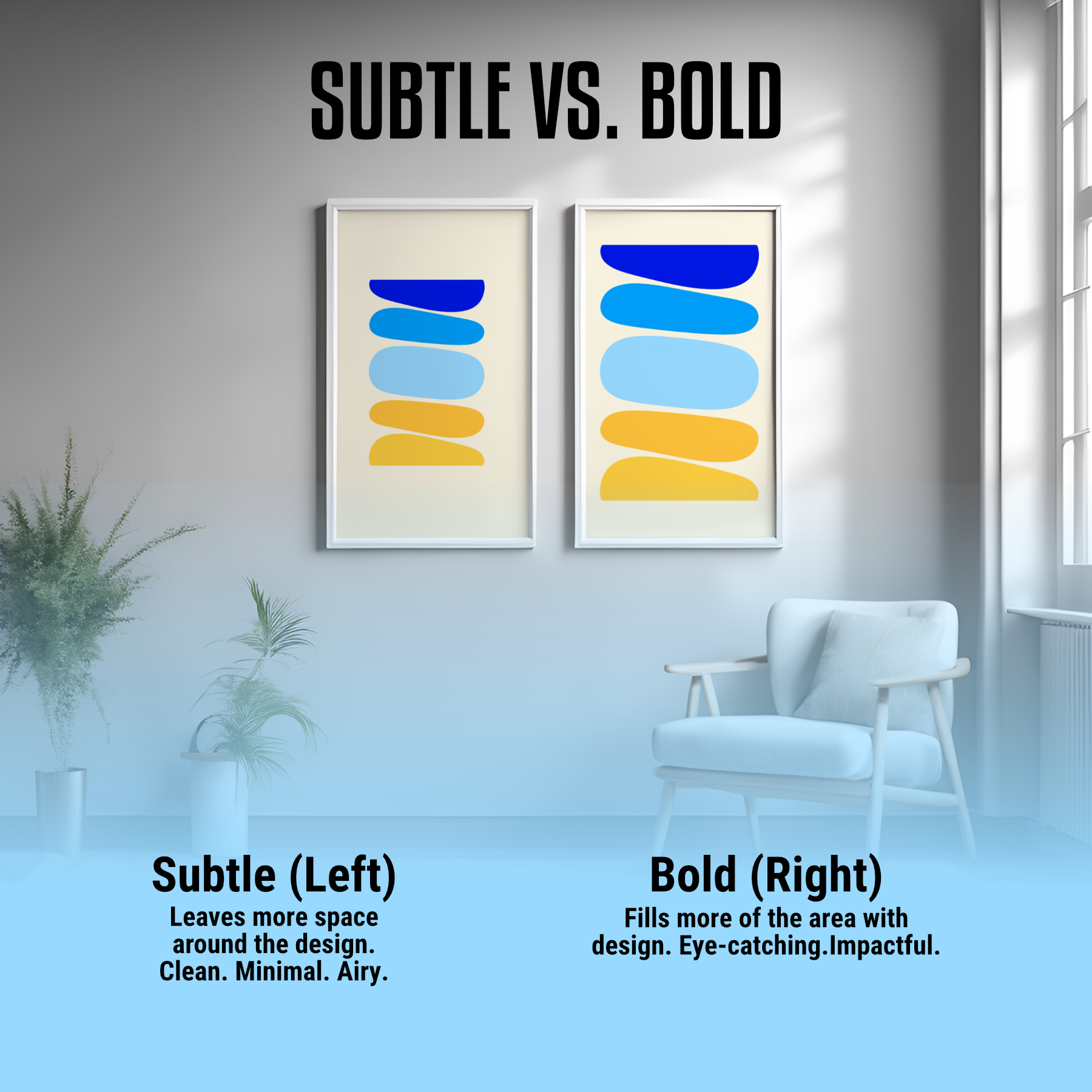 SUBTLE VS. BOLD

Subtle (Left)
Leaves more space around the design. Clean. Minimal. Airy.

Bold (Right)
Fills more of the area with design. Eye-catching.Impactful.